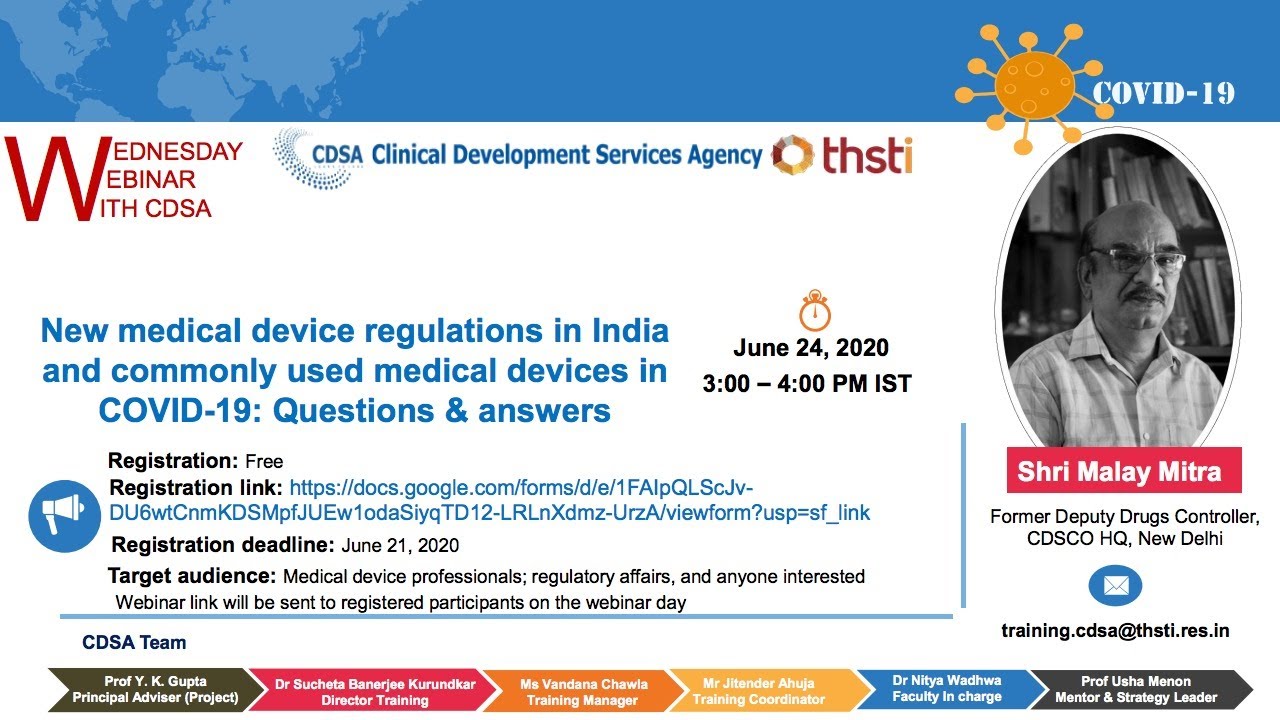 COVID-19

WEDNESDAY WEBINAR WITH CDSA

CDSA Clinical Development Services Agency

thsti

New medical device regulations in India and commonly used medical devices in COVID-19: Questions & answers

June 24, 2020
3:00 – 4:00 PM IST

Registration: Free
Registration link: https://docs.google.com/forms/d/e/1FAIpQLScJv-DU6wtCnmKDSMpfJUEw1odaSiyqTD12-LRLnXdmz-UrzA/viewform?usp=sf_link
Registration deadline: June 21, 2020
Target audience: Medical device professionals; regulatory affairs, and anyone interested
Webinar link will be sent to registered participants on the webinar day

Shri Malay Mitra

Former Deputy Drugs Controller, CDSCO HQ, New Delhi

training.cdsa@thsti.res.in

CDSA Team

Prof Y. K. Gupta
Principal Adviser (Project)

Dr Sucheta Banerjee Kurundkar
Director Training

Ms Vandana Chawla
Training Manager

Mr Jitender Ahuja
Training Coordinator

Dr Nitya Wadhwa
Faculty In charge

Prof Usha Menon
Mentor & Strategy Leader